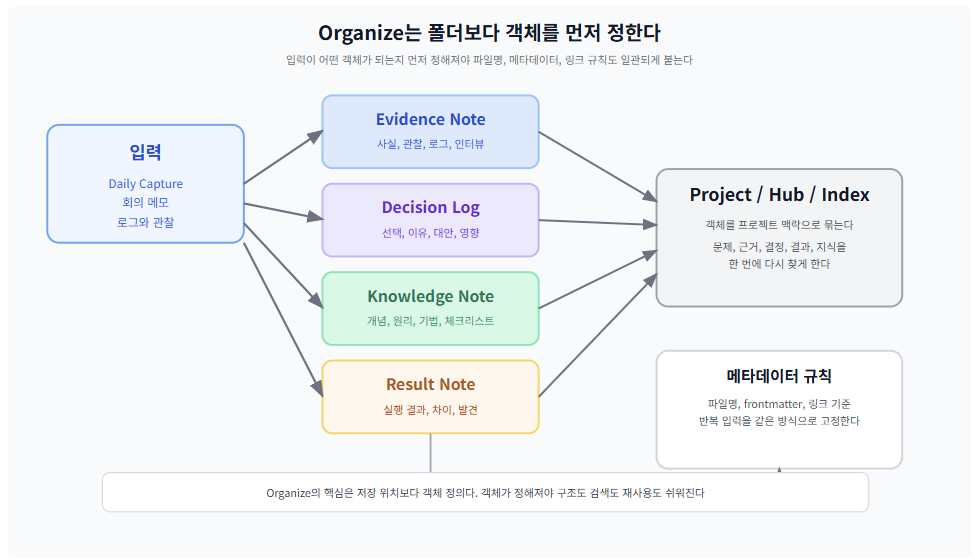 Organize는 폴더보다 객체를 먼저 정한다

입력이 어떤 객체가 되는지 먼저 정해져야 파일명, 메타데이터, 링크 규칙도 일관되게 붙는다

입력

Daily Capture
회의 메모
로그와 관찰

Evidence Note

사실, 관찰, 로그, 인터뷰

Decision Log

선택, 이유, 대안, 영향

Knowledge Note

개념, 원리, 기법, 체크리스트

Result Note

실행 결과, 차이, 발견

Project / Hub / Index

객체를 프로젝트 맥락으로 묶는다

문제, 근거, 결정, 결과, 지식을
한 번에 다시 찾게 한다

메타데이터 규칙

파일명, frontmatter, 링크 기준
반복 입력을 같은 방식으로 고정한다

Organize의 핵심은 저장 위치보다 객체 정의다. 객체가 정해져야 구조도 검색도 재사용도 쉬워진다